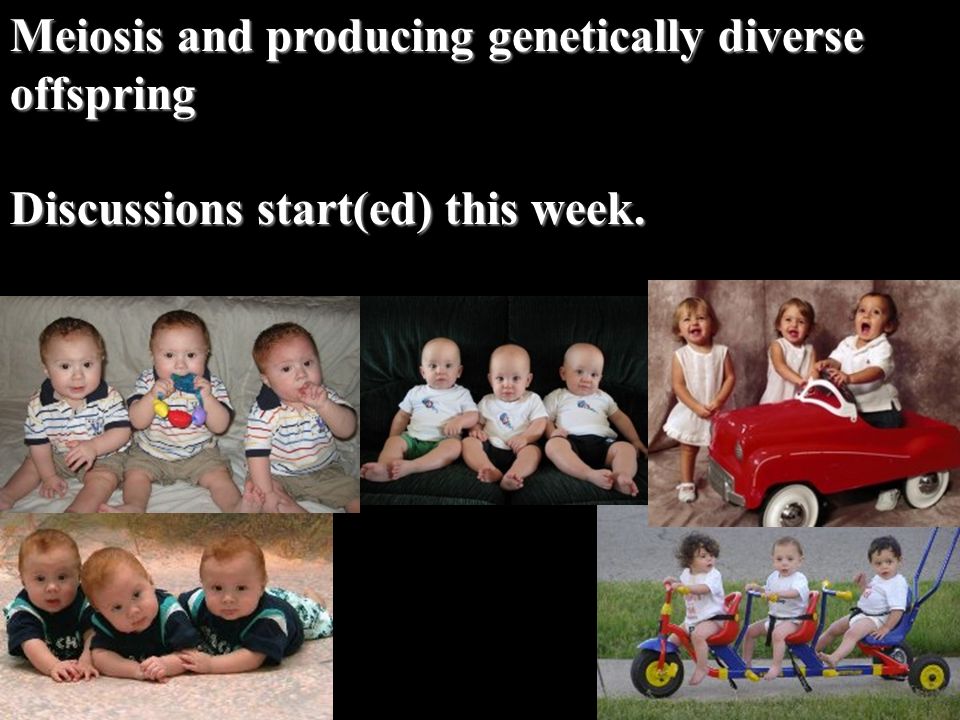 Meiosis and producing genetically diverse offspring

Discussions start(ed) this week.